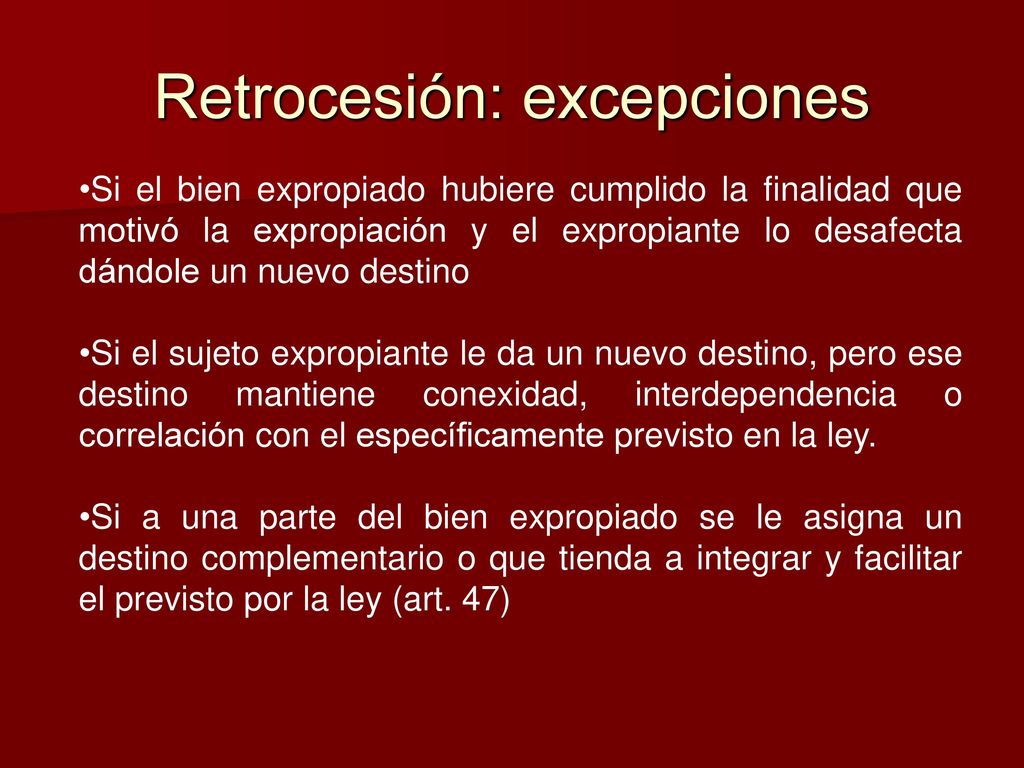 Retrocesión: excepciones

•Si el bien expropiado hubiere cumplido la finalidad que motivó la expropiación y el expropiante lo desafecta dándole un nuevo destino

•Si el sujeto expropiante le da un nuevo destino, pero ese destino mantiene conexidad, interdependencia o correlación con el específicamente previsto en la ley.

•Si a una parte del bien expropiado se le asigna un destino complementario o que tienda a integrar y facilitar el previsto por la ley (art. 47)